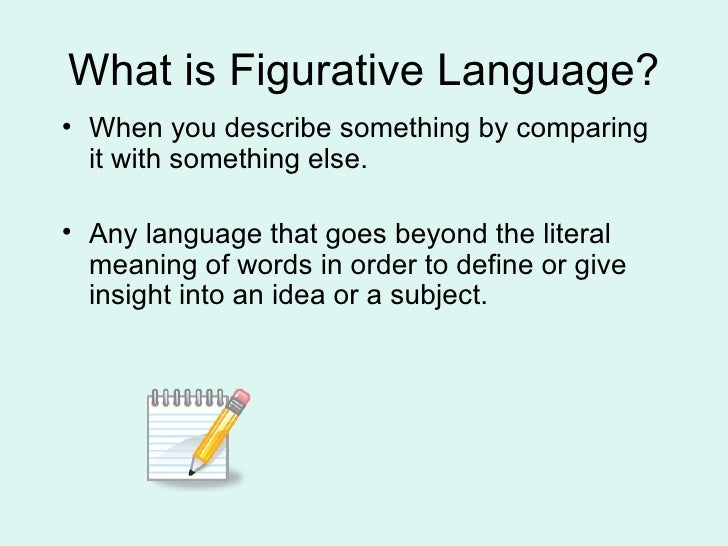 What is Figurative Language?

• When you describe something by comparing it with something else.

• Any language that goes beyond the literal meaning of words in order to define or give insight into an idea or a subject.